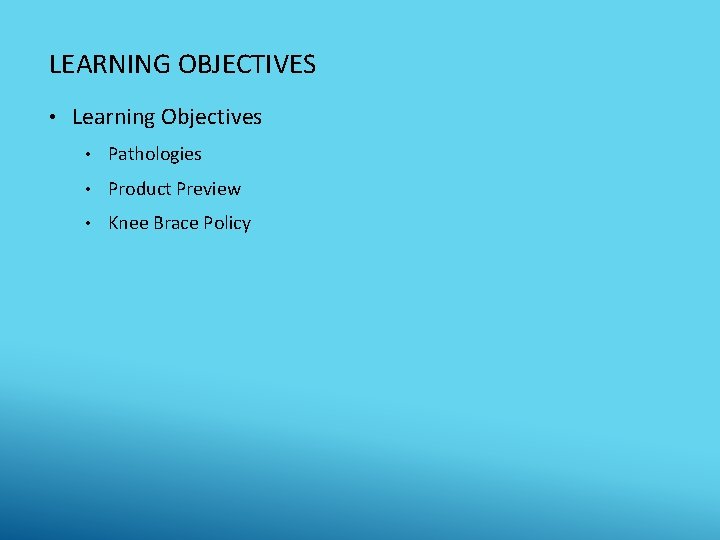 LEARNING OBJECTIVES

• Learning Objectives
  • Pathologies
  • Product Preview
  • Knee Brace Policy